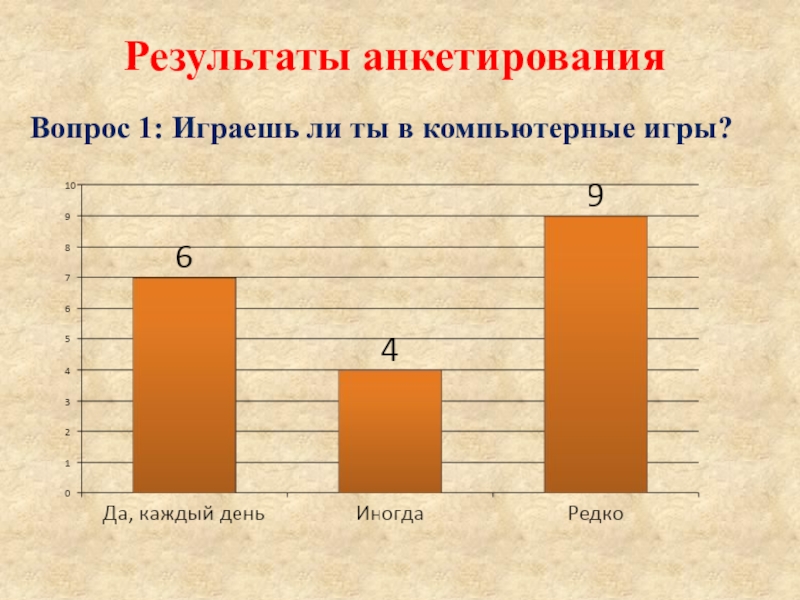 Результаты анкетирования

Вопрос 1: Играешь ли ты в компьютерные игры?

10
9
8
7
6
5
4
3
2
1
0

6
4
9

Да, каждый день
Иногда
Редко